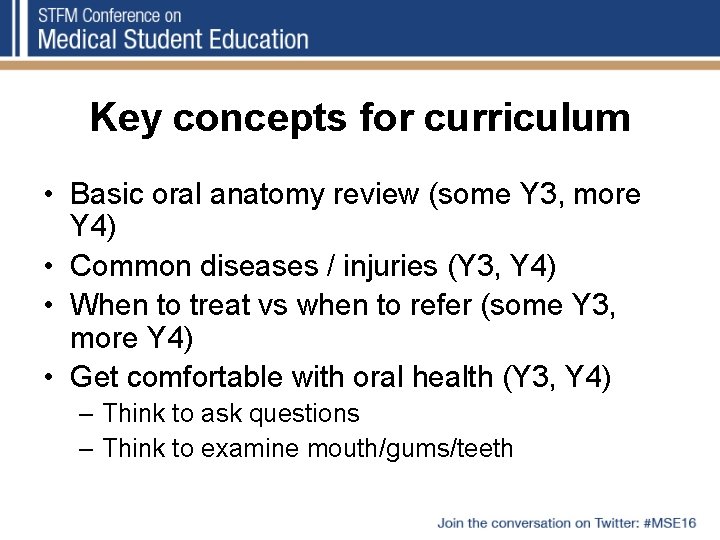 STFM Conference on
Medical Student Education

Key concepts for curriculum

• Basic oral anatomy review (some Y3, more Y4)
• Common diseases / injuries (Y3, Y4)
• When to treat vs when to refer (some Y3, more Y4)
• Get comfortable with oral health (Y3, Y4)
– Think to ask questions
– Think to examine mouth/gums/teeth

Join the conversation on Twitter: #MSE16